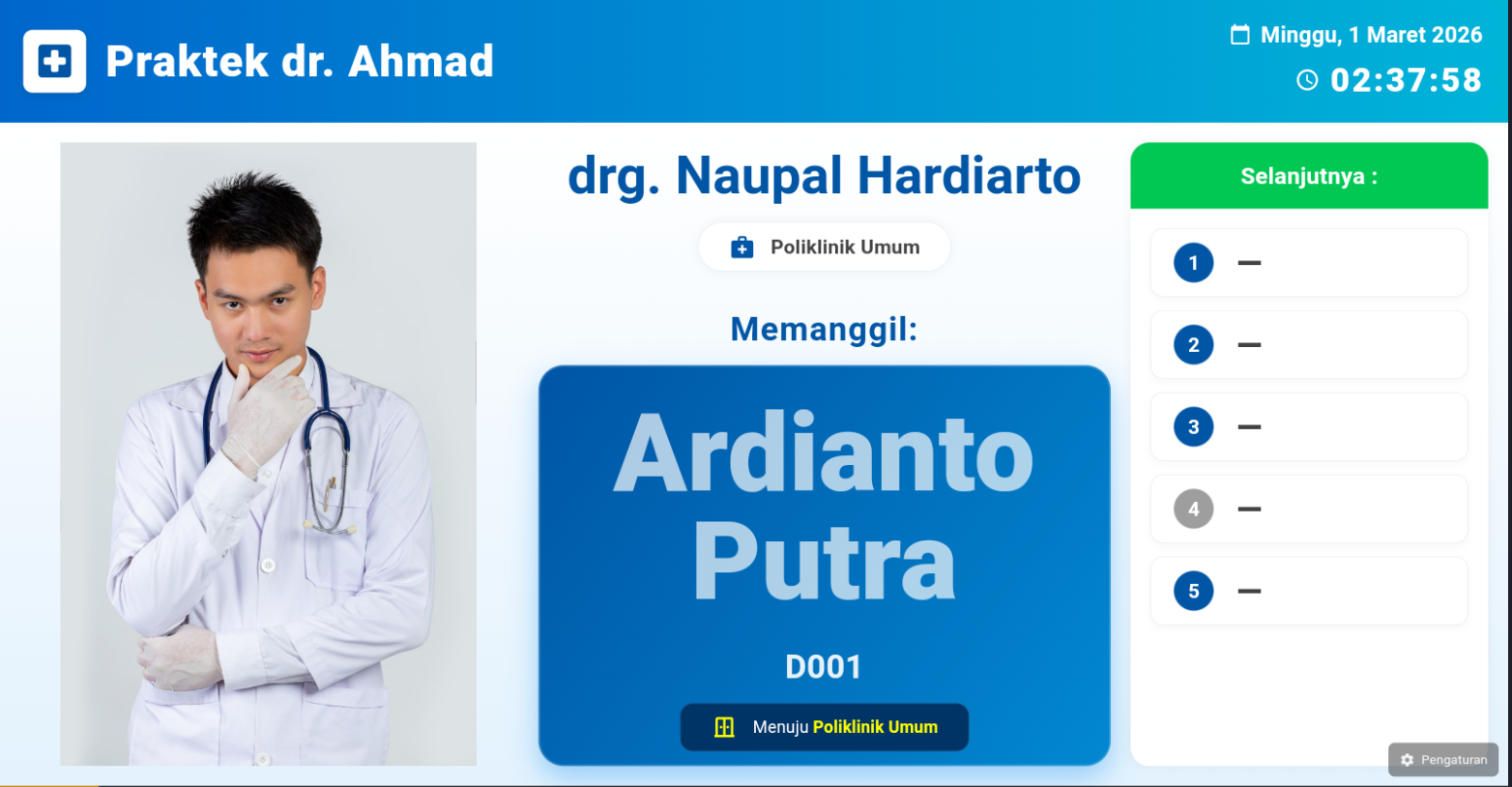 Praktek dr. Ahmad

Minggu, 1 Maret 2026
02:37:58

drg. Naupal Hardiarto

Poliklinik Umum

Memanggil:

Ardianto Putra

D001

Menuju Poliklinik Umum

Selanjutnya :

1 —
2 —
3 —
4 —
5 —

Pengaturan